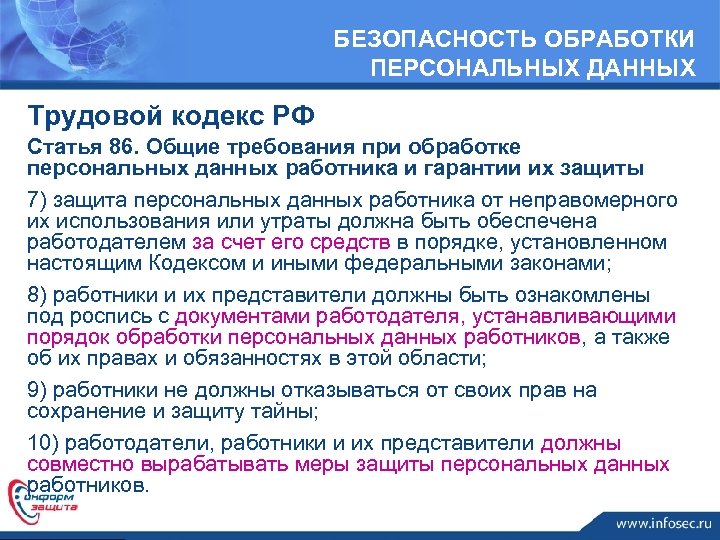 БЕЗОПАСНОСТЬ ОБРАБОТКИ ПЕРСОНАЛЬНЫХ ДАННЫХ

Трудовой кодекс РФ

Статья 86. Общие требования при обработке персональных данных работника и гарантии их защиты

7) защита персональных данных работника от неправомерного их использования или утраты должна быть обеспечена работодателем за счет его средств в порядке, установленном настоящим Кодексом и иными федеральными законами;

8) работники и их представители должны быть ознакомлены под роспись с документами работодателя, устанавливающими порядок обработки персональных данных работников, а также об их правах и обязанностях в этой области;

9) работники не должны отказываться от своих прав на сохранение и защиту тайны;

10) работодатели, работники и их представители должны совместно вырабатывать меры защиты персональных данных работников.

информ защита

www.infosec.ru